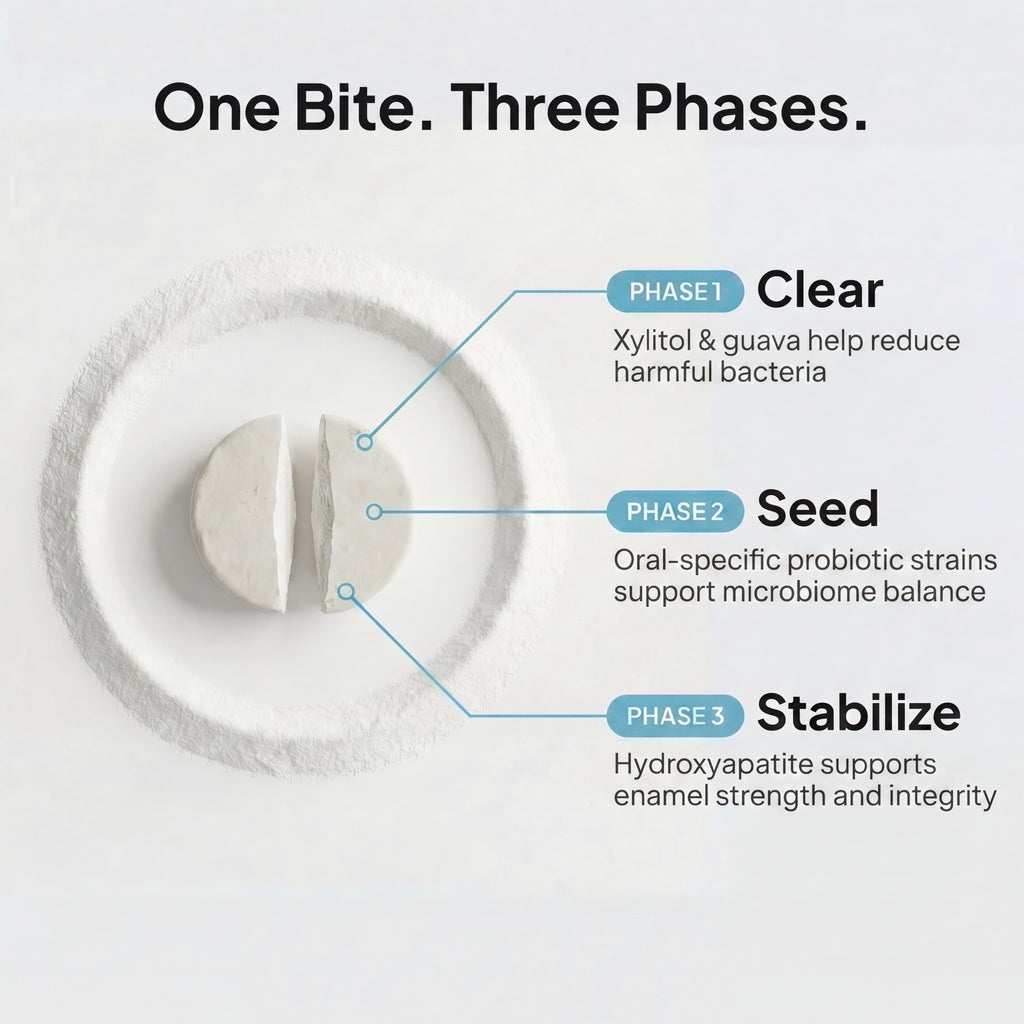 One Bite. Three Phases.

PHASE 1 Clear
Xylitol & guava help reduce harmful bacteria

PHASE 2 Seed
Oral-specific probiotic strains support microbiome balance

PHASE 3 Stabilize
Hydroxyapatite supports enamel strength and integrity